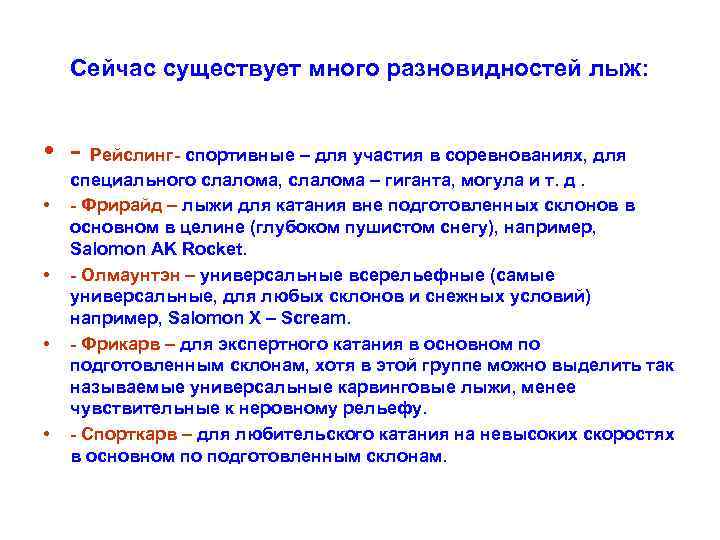 Сейчас существует много разновидностей лыж:

• - Рейслинг- спортивные – для участия в соревнованиях, для специального слалома, слалома – гиганта, могула и т. д .

• - Фрирайд – лыжи для катания вне подготовленных склонов в основном в целине (глубоком пушистом снегу), например, Salomon AK Rocket.

• - Олмаунтэн – универсальные всерельефные (самые универсальные, для любых склонов и снежных условий) например, Salomon X – Scream.

• - Фрикарв – для экспертного катания в основном по подготовленным склонам, хотя в этой группе можно выделить так называемые универсальные карвинговые лыжи, менее чувствительные к неровному рельефу.

• - Спорткарв – для любительского катания на невысоких скоростях в основном по подготовленным склонам.